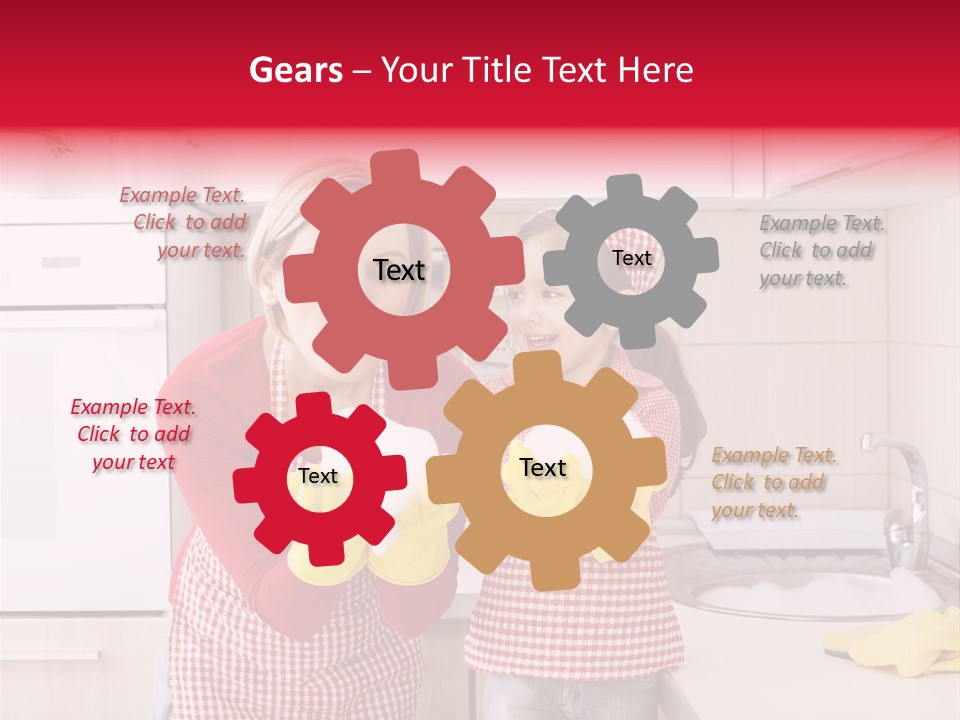 Gears – Your Title Text Here

Example Text. Click to add your text.

Text

Text

Example Text. Click to add your text.

Example Text. Click to add your text

Text

Text

Example Text. Click to add your text.